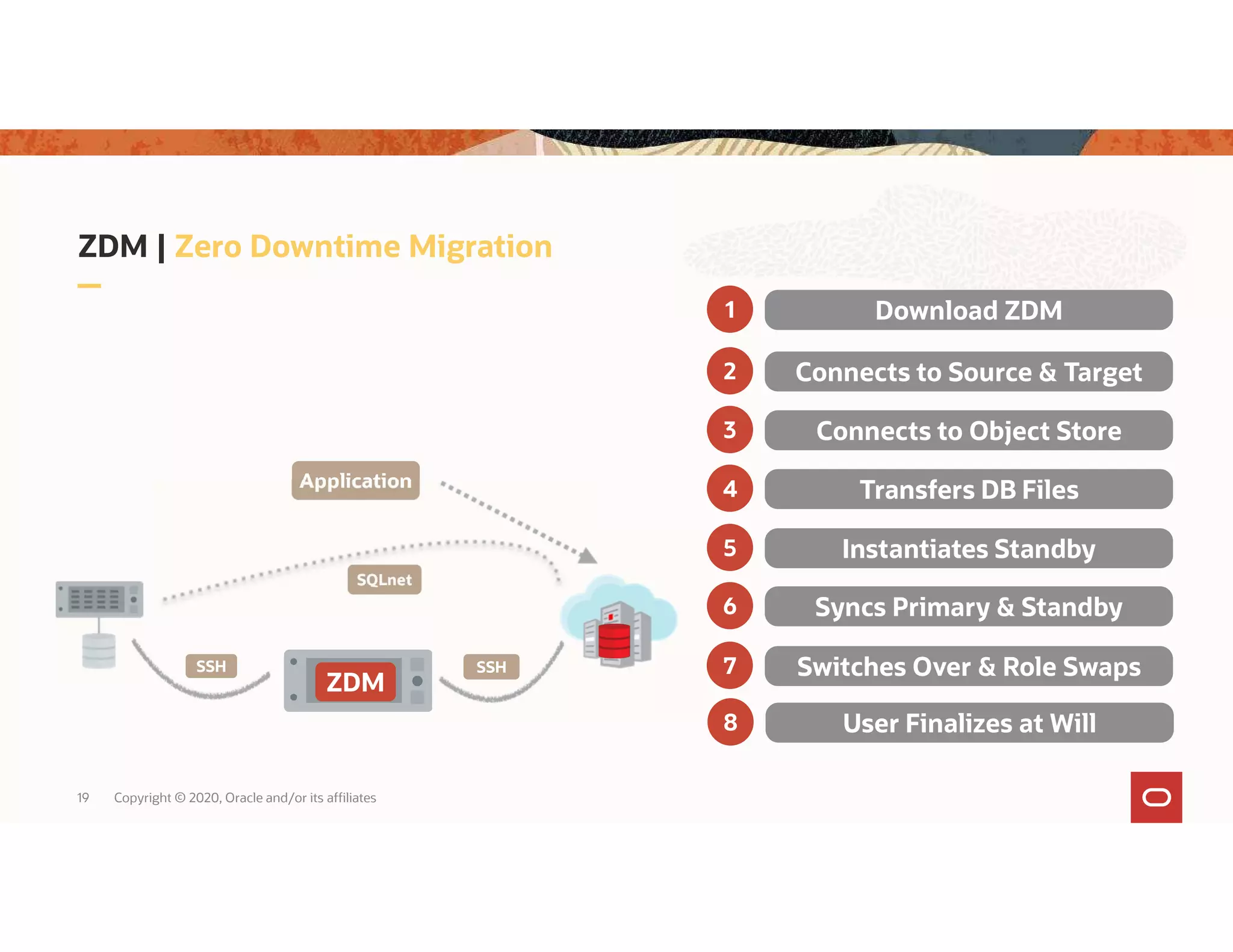 ZDM | Zero Downtime Migration

Application

SQLnet

SSH

ZDM

SSH

1 Download ZDM

2 Connects to Source & Target

3 Connects to Object Store

4 Transfers DB Files

5 Instantiates Standby

6 Syncs Primary & Standby

7 Switches Over & Role Swaps

8 User Finalizes at Will

19 Copyright © 2020, Oracle and/or its affiliates